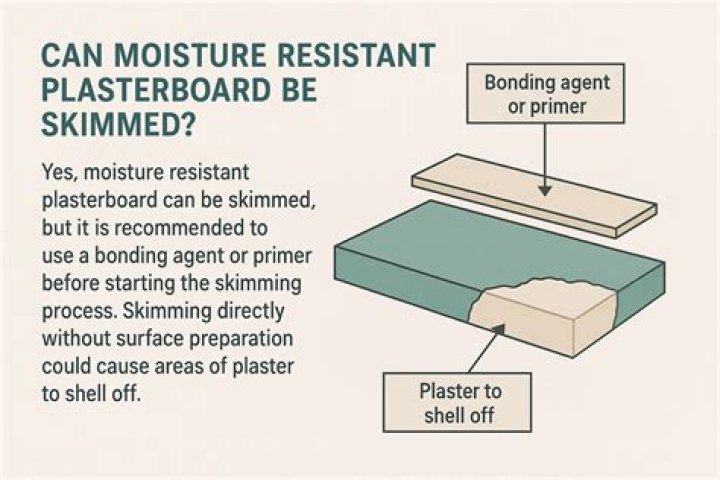 CAN MOISTURE RESISTANT PLASTERBOARD BE SKIMMED?

Yes, moisture resistant plasterboard can be skimmed, but it is recommended to use a bonding agent or primer before starting the skimming process. Skimming directly without surface preparation could cause areas of plaster to shell off.

Bonding agent or primer

Plaster to shell off